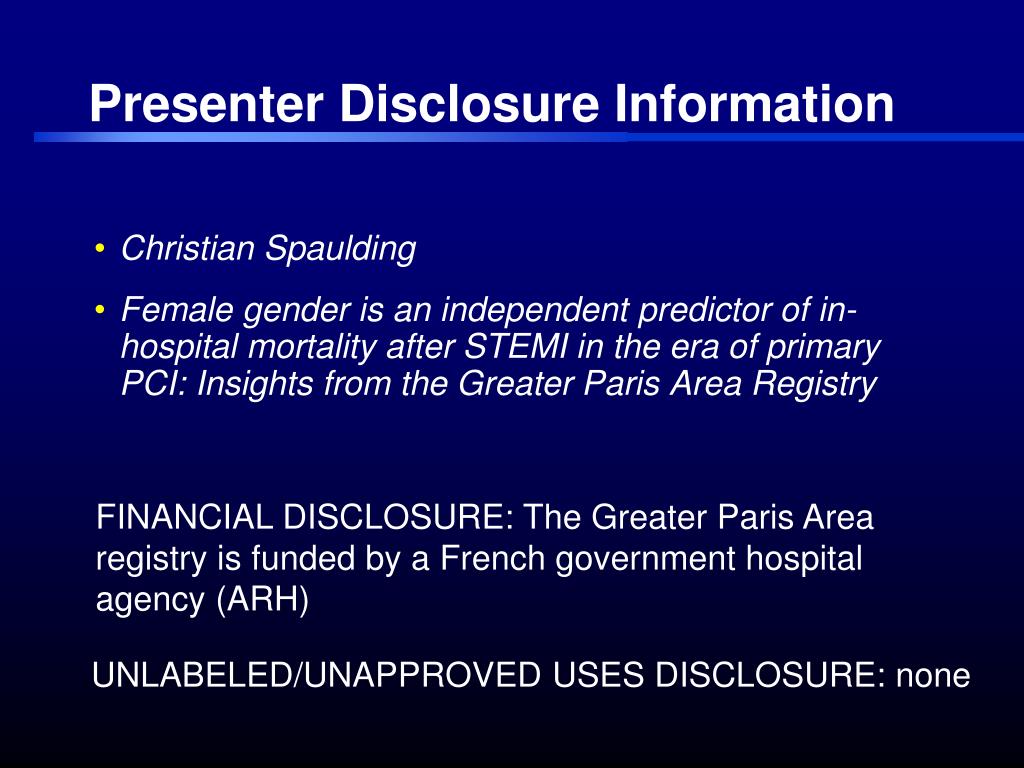 Presenter Disclosure Information

• Christian Spaulding

• Female gender is an independent predictor of in-hospital mortality after STEMI in the era of primary PCI: Insights from the Greater Paris Area Registry

FINANCIAL DISCLOSURE: The Greater Paris Area registry is funded by a French government hospital agency (ARH)

UNLABELED/UNAPPROVED USES DISCLOSURE: none